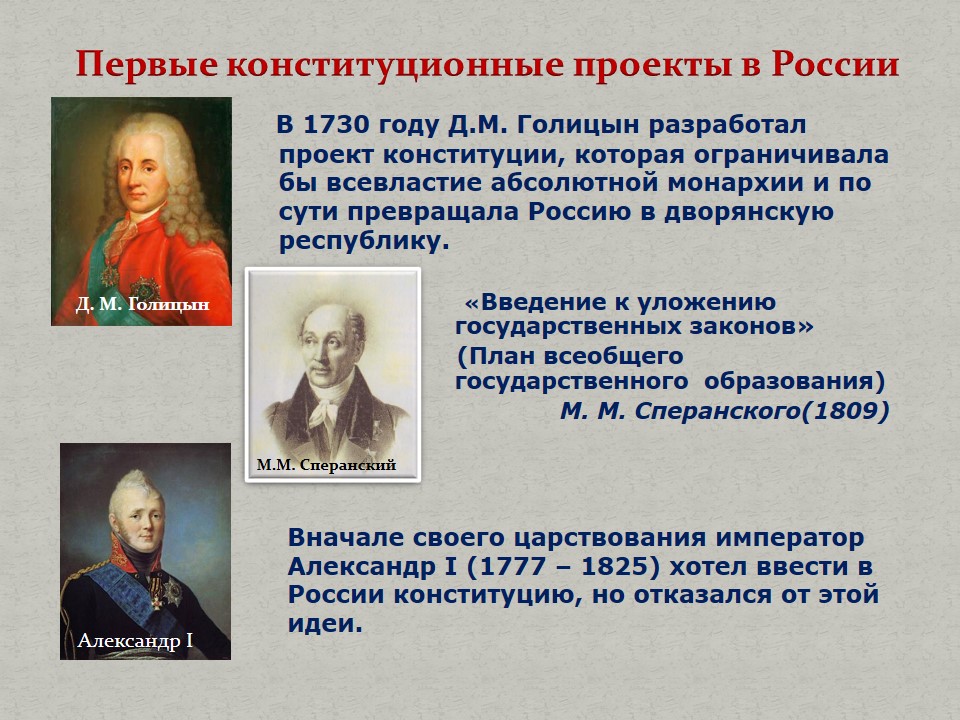 Первые конституционные проекты в России

Д. М. Голицын

В 1730 году Д.М. Голицын разработал проект конституции, которая ограничивала бы всевластие абсолютной монархии и по сути превращала Россию в дворянскую республику.

М.М. Сперанский

«Введение к уложению государственных законов»
(План всеобщего государственного образования)
М. М. Сперанского(1809)

Александр I

Вначале своего царствования император Александр I (1777 – 1825) хотел ввести в России конституцию, но отказался от этой идеи.